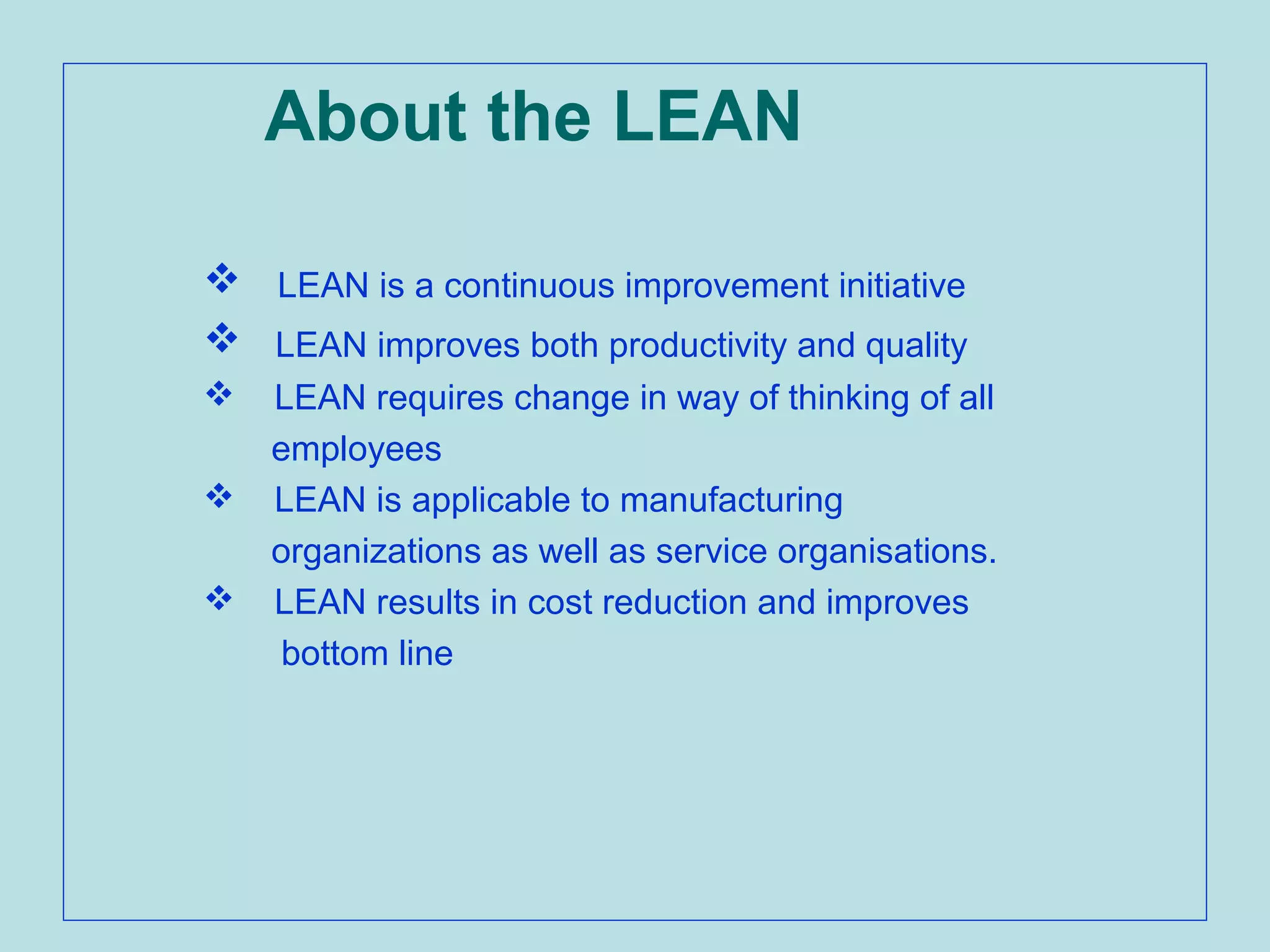 About the LEAN

❖ LEAN is a continuous improvement initiative
❖ LEAN improves both productivity and quality
❖ LEAN requires change in way of thinking of all employees
❖ LEAN is applicable to manufacturing organizations as well as service organisations.
❖ LEAN results in cost reduction and improves bottom line